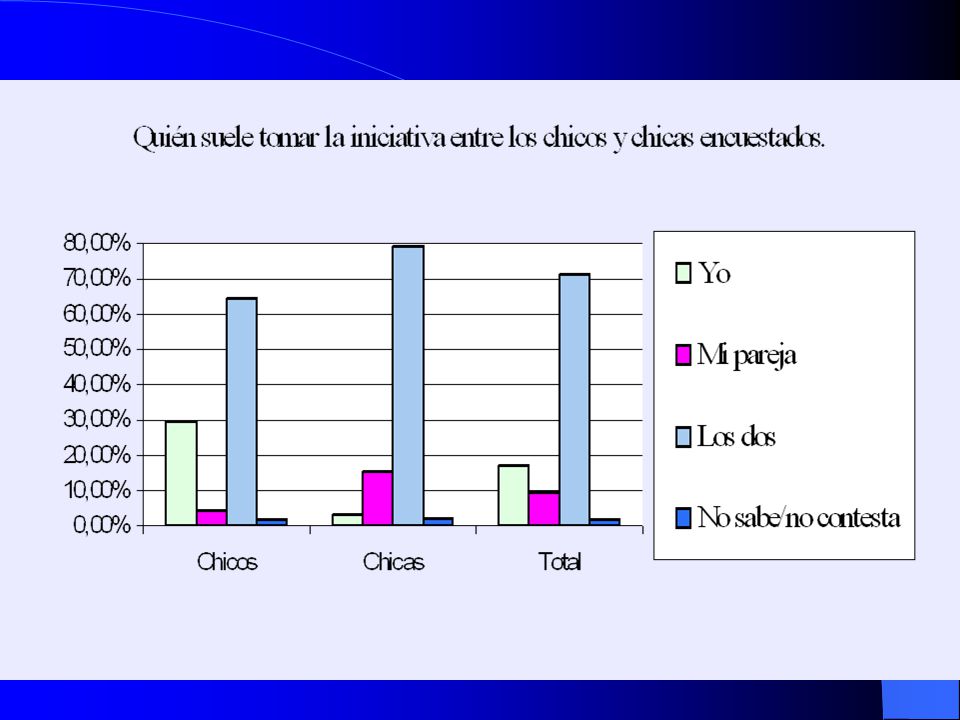 Quién suele tomar la iniciativa entre los chicos y chicas encuestados.

80,00%
70,00%
60,00%
50,00%
40,00%
30,00%
20,00%
10,00%
0,00%

Chicos
Chicas
Total

Yo
Mi pareja
Los dos
No sabe/no contesta